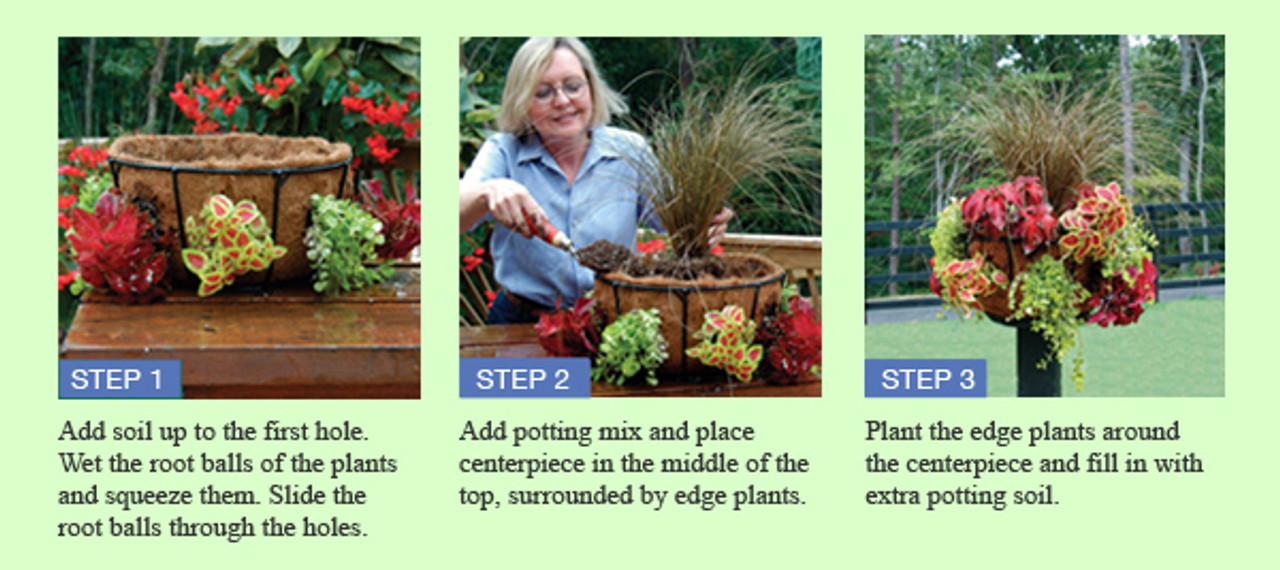 STEP 1

Add soil up to the first hole. Wet the root balls of the plants and squeeze them. Slide the root balls through the holes.

STEP 2

Add potting mix and place centerpiece in the middle of the top, surrounded by edge plants.

STEP 3

Plant the edge plants around the centerpiece and fill in with extra potting soil.